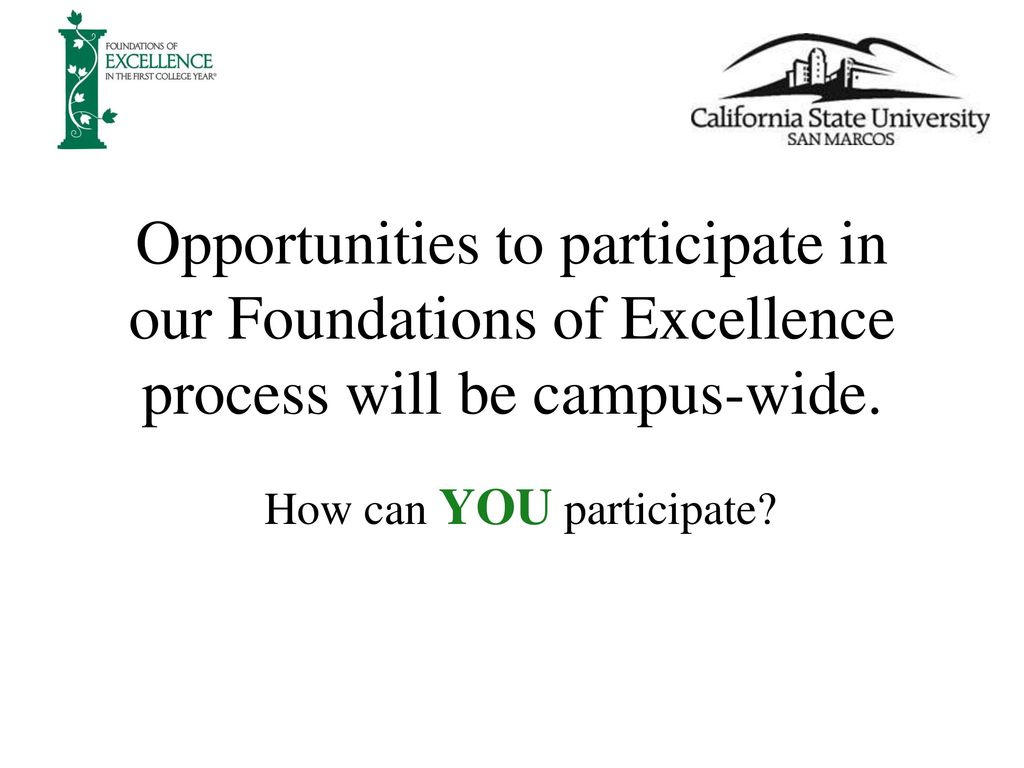 FOUNDATIONS OF
EXCELLENCE
IN THE FIRST COLLEGE YEAR®

California State University
SAN MARCOS

Opportunities to participate in our Foundations of Excellence process will be campus-wide.

How can YOU participate?